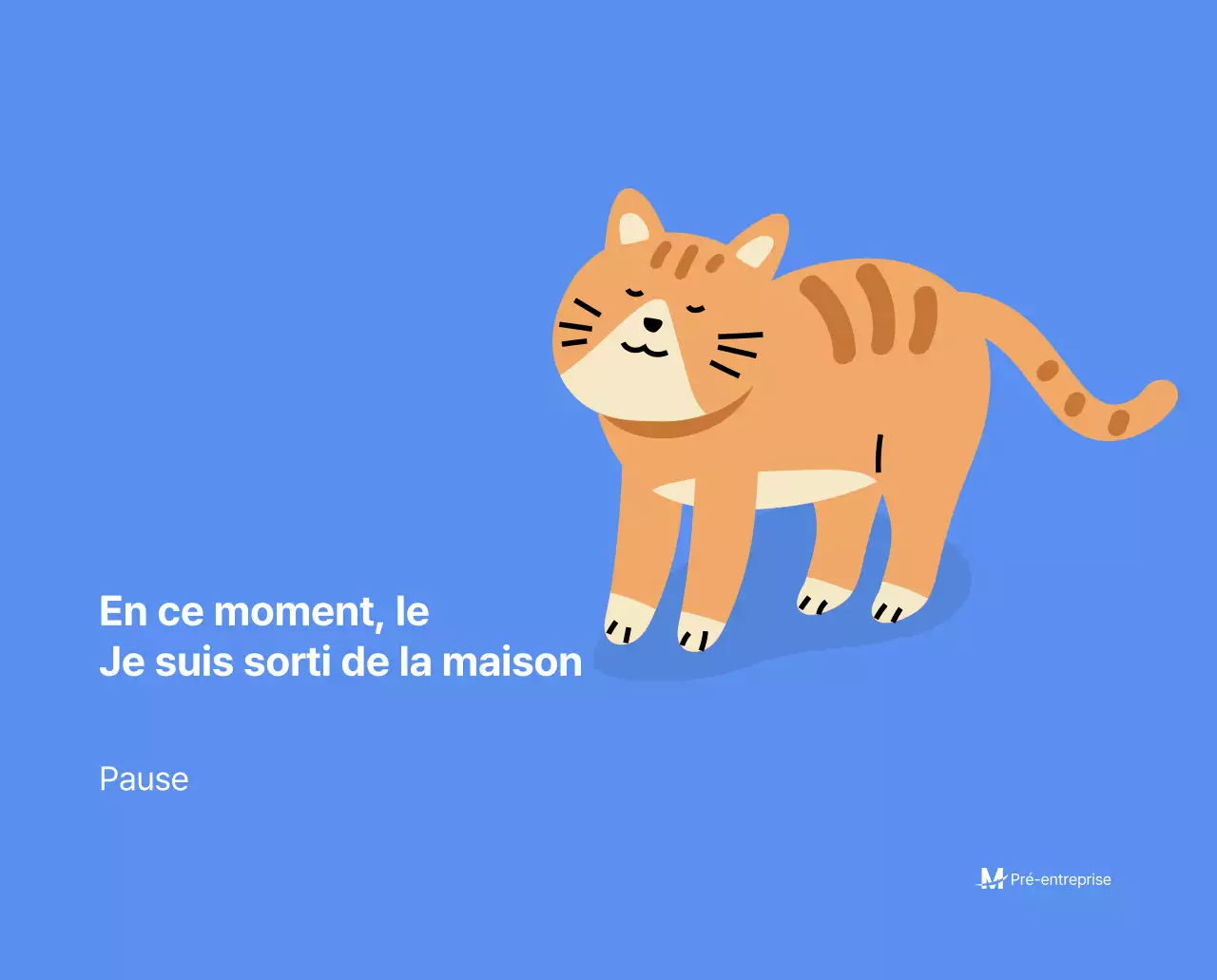 En ce moment, le
Je suis sorti de la maison

Pause

M Pré-entreprise